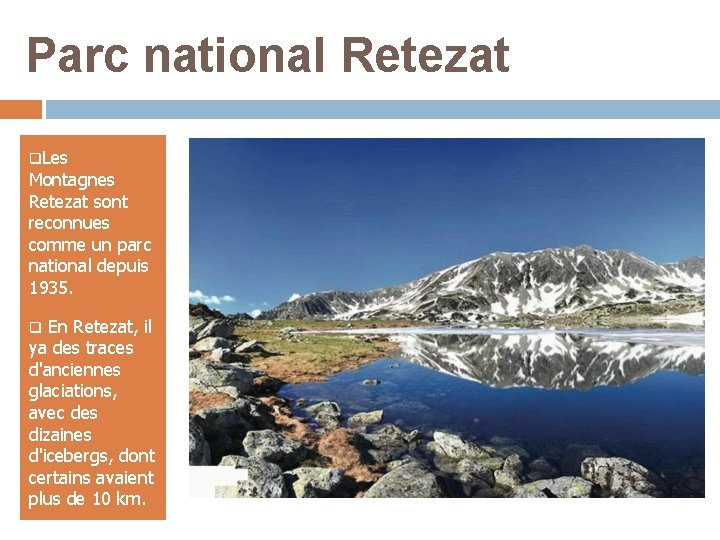 Parc national Retezat

❑Les Montagnes Retezat sont reconnues comme un parc national depuis 1935.

❑ En Retezat, il ya des traces d'anciennes glaciations, avec des dizaines d'icebergs, dont certains avaient plus de 10 km.